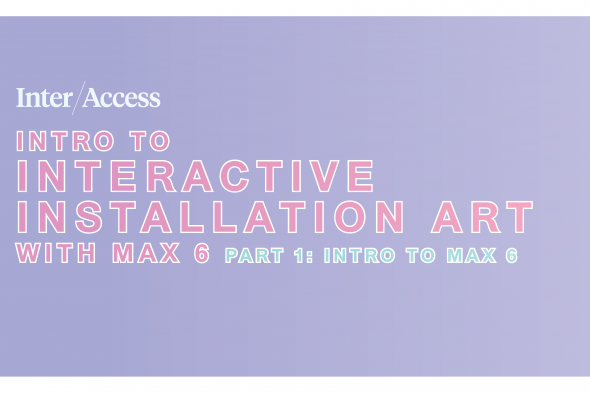 Inter/Access

INTRO TO
INTERACTIVE
INSTALLATION ART
WITH MAX 6 PART 1: INTRO TO MAX 6